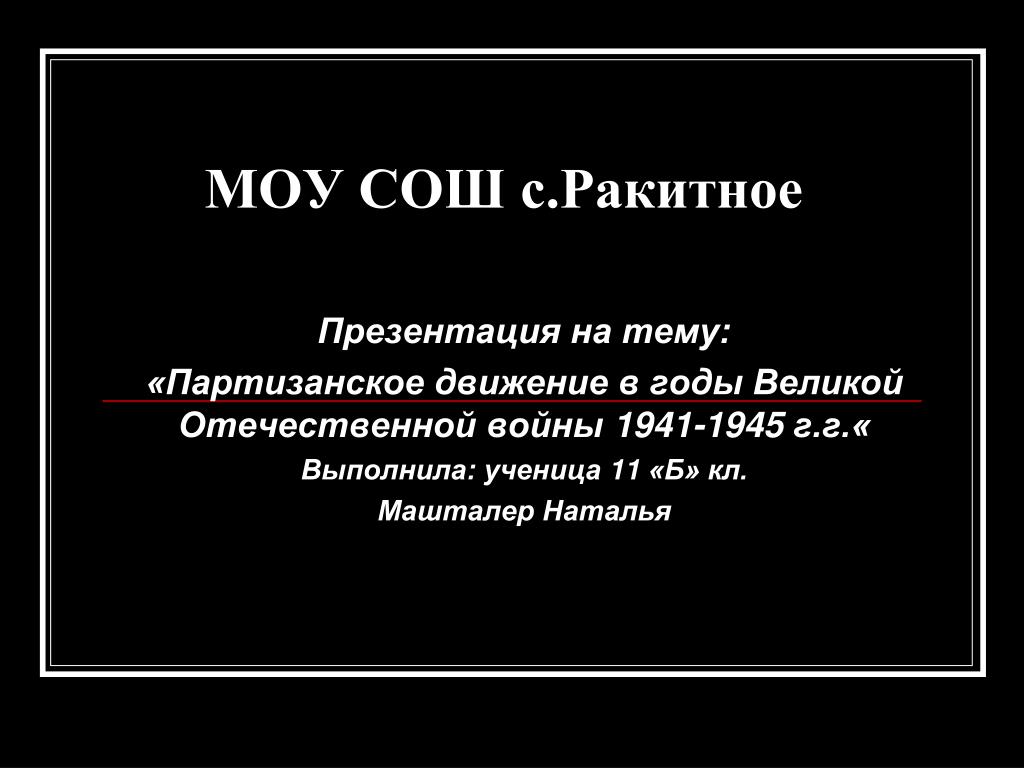 МОУ СОШ с.Ракитное

Презентация на тему:
«Партизанское движение в годы Великой Отечественной войны 1941-1945 г.г.«
Выполнила: ученица 11 «Б» кл.
Машталер Наталья